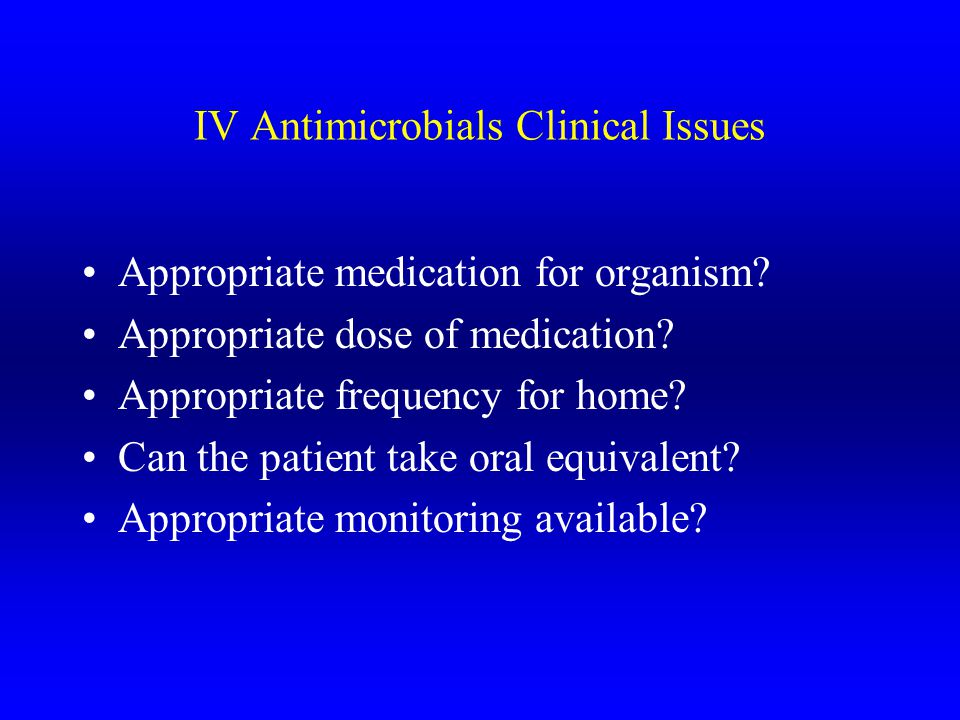 IV Antimicrobials Clinical Issues

• Appropriate medication for organism?
• Appropriate dose of medication?
• Appropriate frequency for home?
• Can the patient take oral equivalent?
• Appropriate monitoring available?